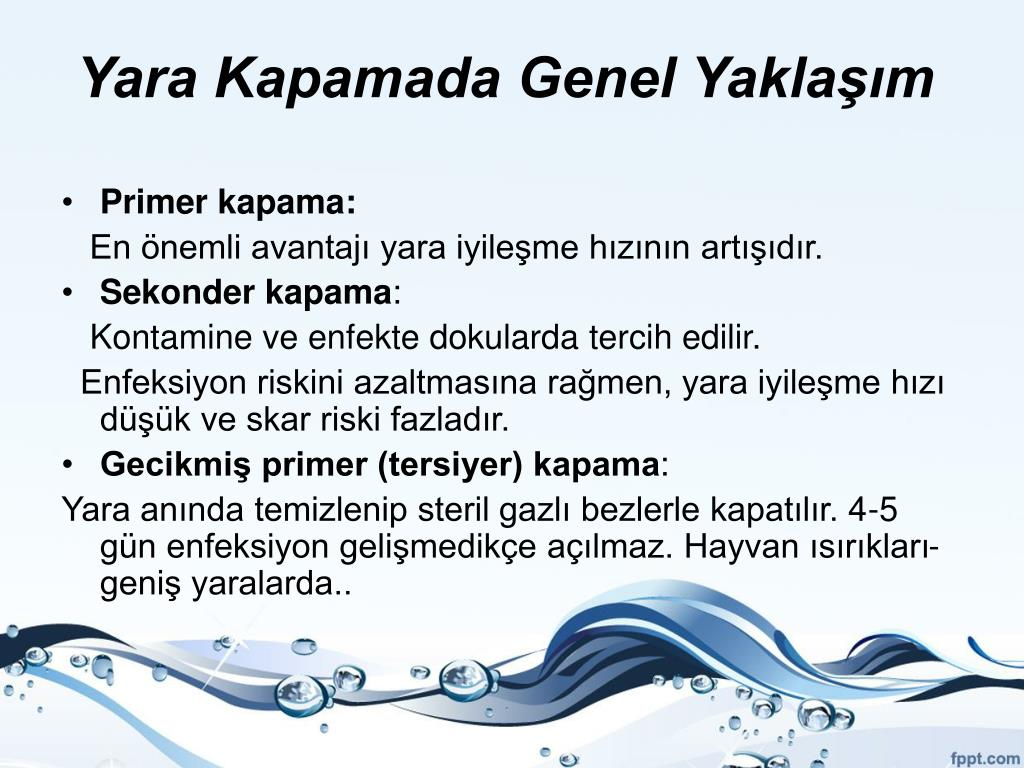 Yara Kapamada Genel Yaklaşım

• Primer kapama:
En önemli avantajı yara iyileşme hızının artışıdır.
• Sekonder kapama:
Kontamine ve enfekte dokularda tercih edilir.
Enfeksiyon riskini azaltmasına rağmen, yara iyileşme hızı düşük ve skar riski fazladır.
• Gecikmiş primer (tersiyer) kapama:
Yara anında temizlenip steril gazlı bezlerle kapatılır. 4-5 gün enfeksiyon gelişmedikçe açılmaz. Hayvan ısırıkları-geniş yaralarda..

fppt.com